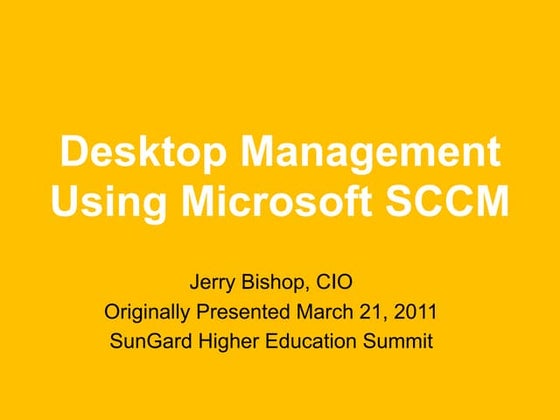 Desktop Management Using Microsoft SCCM

Jerry Bishop, CIO
Originally Presented March 21, 2011
SunGard Higher Education Summit